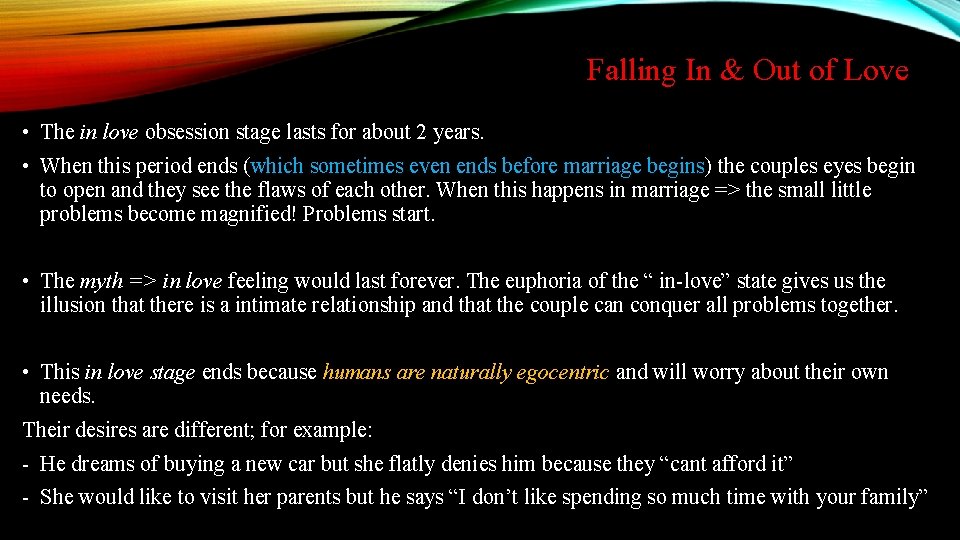 Falling In & Out of Love

• The in love obsession stage lasts for about 2 years.

• When this period ends (which sometimes even ends before marriage begins) the couples eyes begin to open and they see the flaws of each other. When this happens in marriage => the small little problems become magnified! Problems start.

• The myth => in love feeling would last forever. The euphoria of the “ in-love” state gives us the illusion that there is a intimate relationship and that the couple can conquer all problems together.

• This in love stage ends because humans are naturally egocentric and will worry about their own needs.

Their desires are different; for example:

- He dreams of buying a new car but she flatly denies him because they “cant afford it”

- She would like to visit her parents but he says “I don’t like spending so much time with your family”